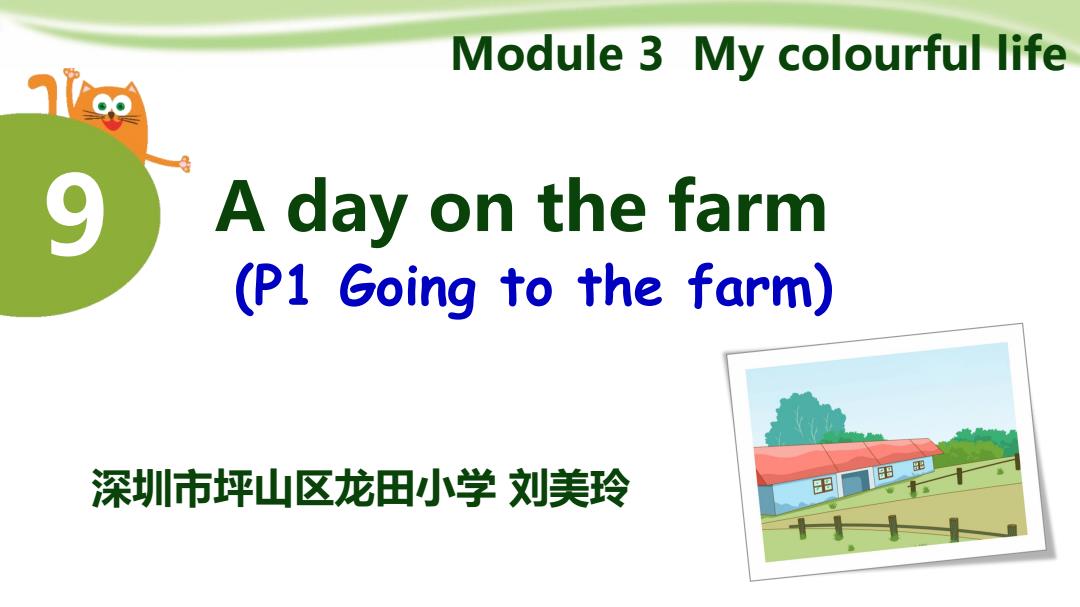 Module 3 My colourful life

9

A day on the farm

(P1 Going to the farm)

深圳市坪山区龙田小学 刘美玲